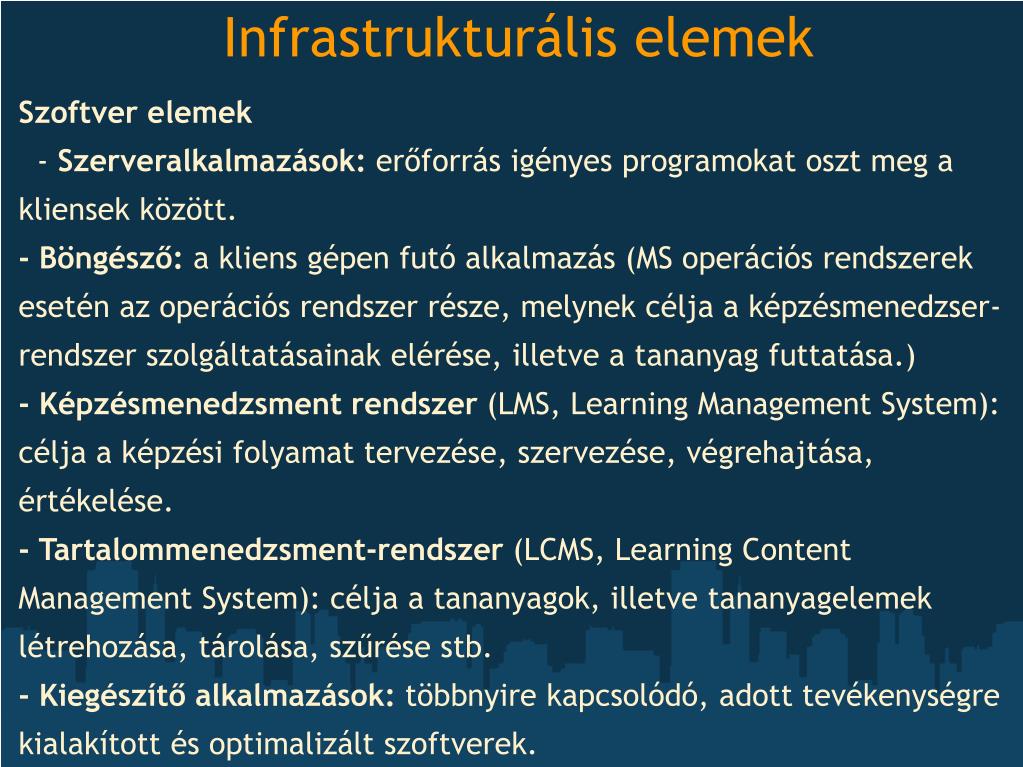 Infrastrukturális elemek

Szoftver elemek

- Szerveralkalmazások: erőforrás igényes programokat oszt meg a kliensek között.

- Böngésző: a kliens gépen futó alkalmazás (MS operációs rendszerek esetén az operációs rendszer része, melynek célja a képzésmenedzser-rendszer szolgáltatásainak elérése, illetve a tananyag futtatása.)

- Képzésmenedzsment rendszer (LMS, Learning Management System): célja a képzési folyamat tervezése, szervezése, végrehajtása, értékelése.

- Tartalommenedzsment-rendszer (LCMS, Learning Content Management System): célja a tananyagok, illetve tananyagelemek létrehozása, tárolása, szűrése stb.

- Kiegészítő alkalmazások: többnyire kapcsolódó, adott tevékenységre kialakított és optimalizált szoftverek.